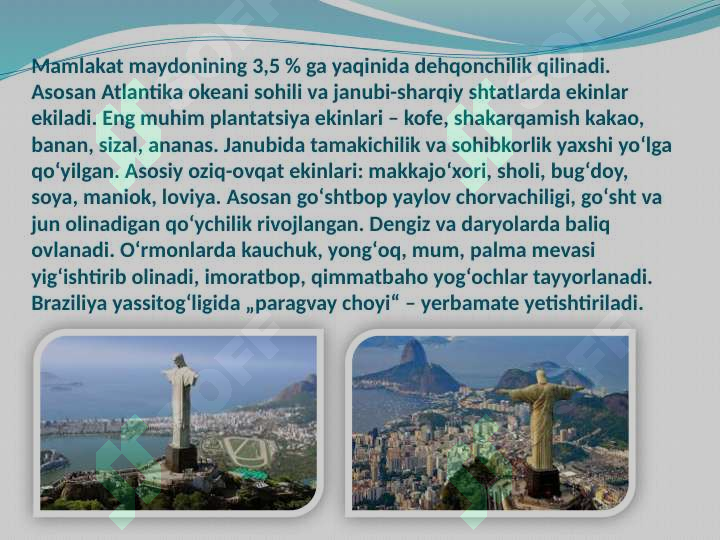 Mamlakat maydonining 3,5 % ga yaqinida dehqonchilik qilinadi. Asosan Atlantika okeani sohili va janubi-sharqiy shtatlarda ekinlar ekiladi. Eng muhim plantatsiya ekinlari – kofe, shakarqamish kakao, banan, sizal, ananas. Janubida tamakichilik va sohibkorlik yaxshi yo‘lga qo‘yilgan. Asosiy oziq-ovqat ekinlari: makkajo‘xori, sholi, bug‘doy, soya, maniok, loviya. Asosan go‘shtbop yaylov chorvachiligi, go‘sht va jun olinadigan qo‘ychilik rivojlangan. Dengiz va daryolarda baliq ovlanadi. O‘rmonlarda kauchuk, yong‘oq, mum, palma mevasi yig‘ishtirib olinadi, imoratbop, qimmatbaho yog‘ochlar tayyorlanadi. Braziliya yassitog‘ligida „paragvay choyi“ – yerbamate yetishtiriladi.